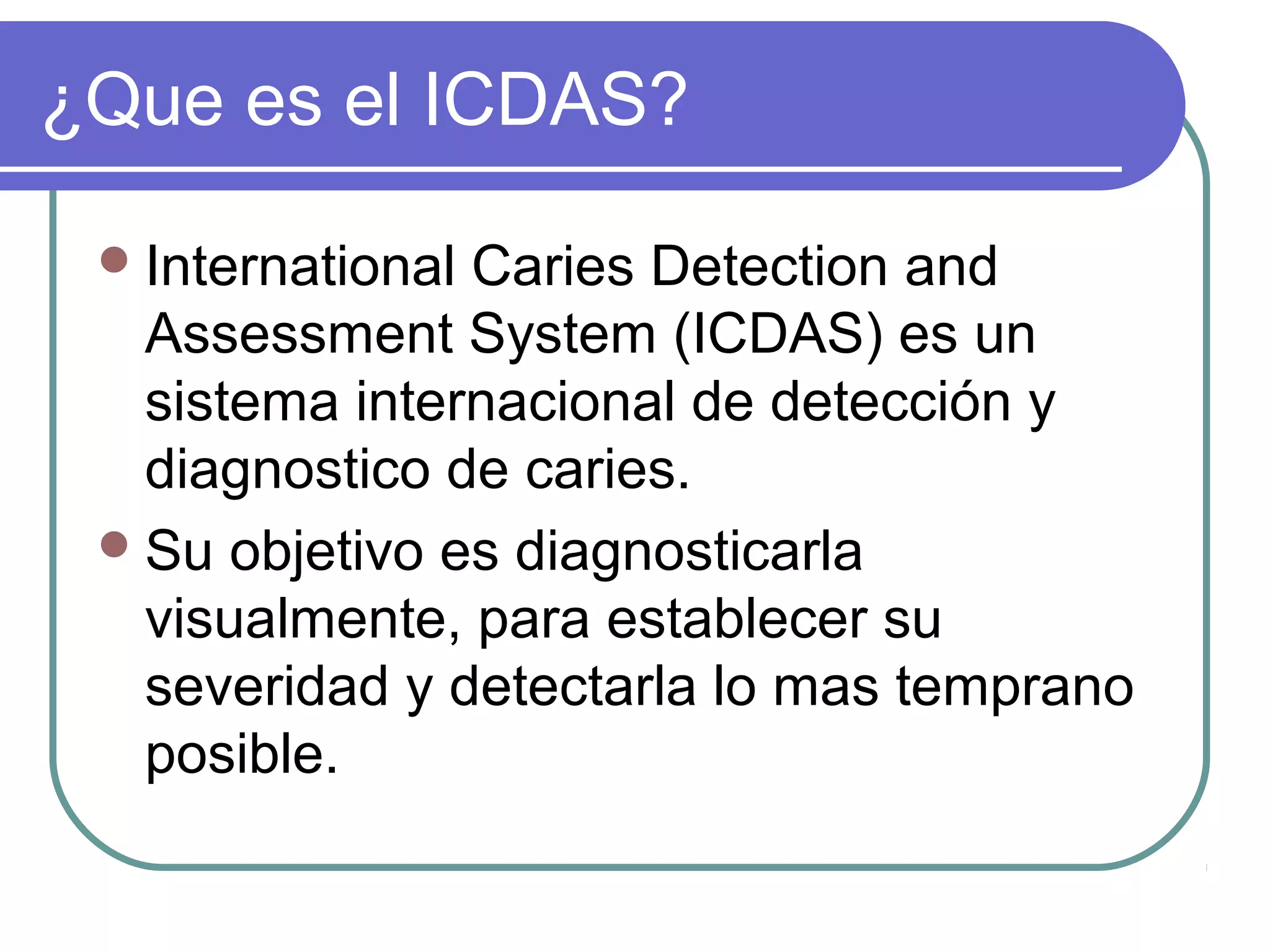 ¿Que es el ICDAS?

- International Caries Detection and Assessment System (ICDAS) es un sistema internacional de detección y diagnostico de caries.
- Su objetivo es diagnosticarla visualmente, para establecer su severidad y detectarla lo mas temprano posible.